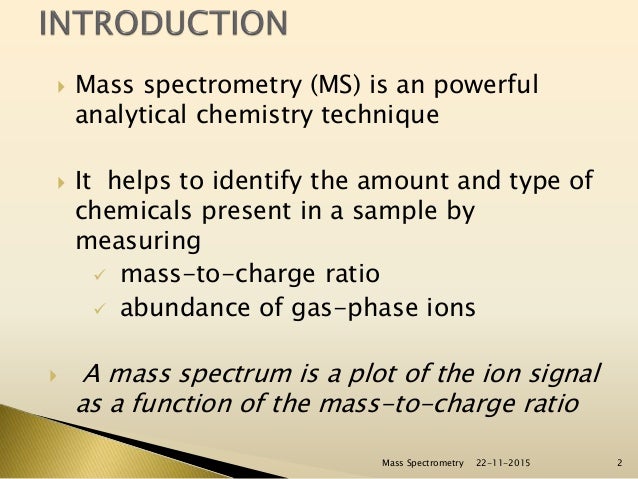 INTRODUCTION

Mass spectrometry (MS) is an powerful analytical chemistry technique

It helps to identify the amount and type of chemicals present in a sample by measuring
mass-to-charge ratio
abundance of gas-phase ions

A mass spectrum is a plot of the ion signal as a function of the mass-to-charge ratio

Mass Spectrometry 22-11-2015 2